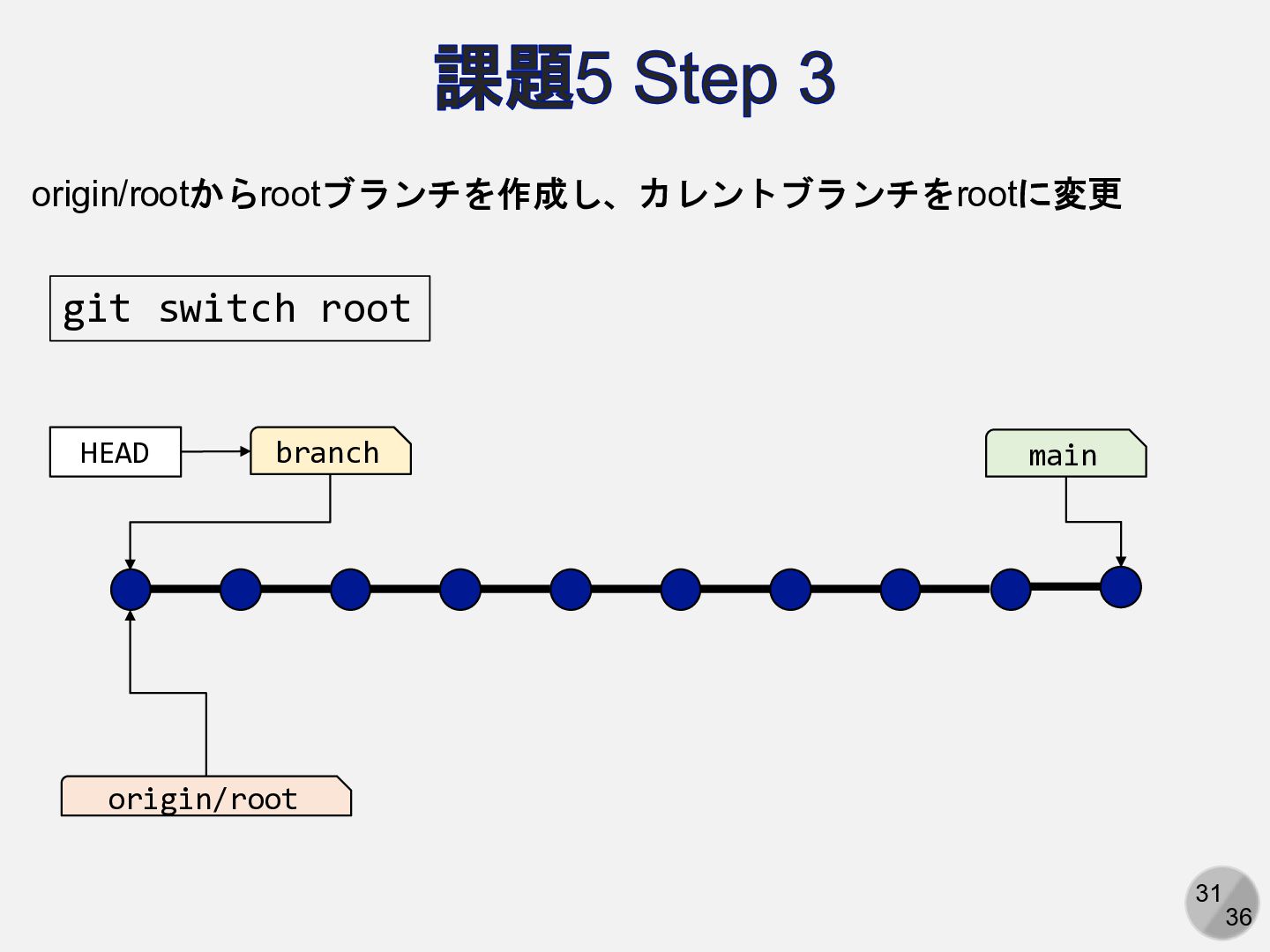 課題5 Step 3

origin/rootからrootブランチを作成し、カレントブランチをrootに変更

git switch root

HEAD

branch

main

origin/root

31
36